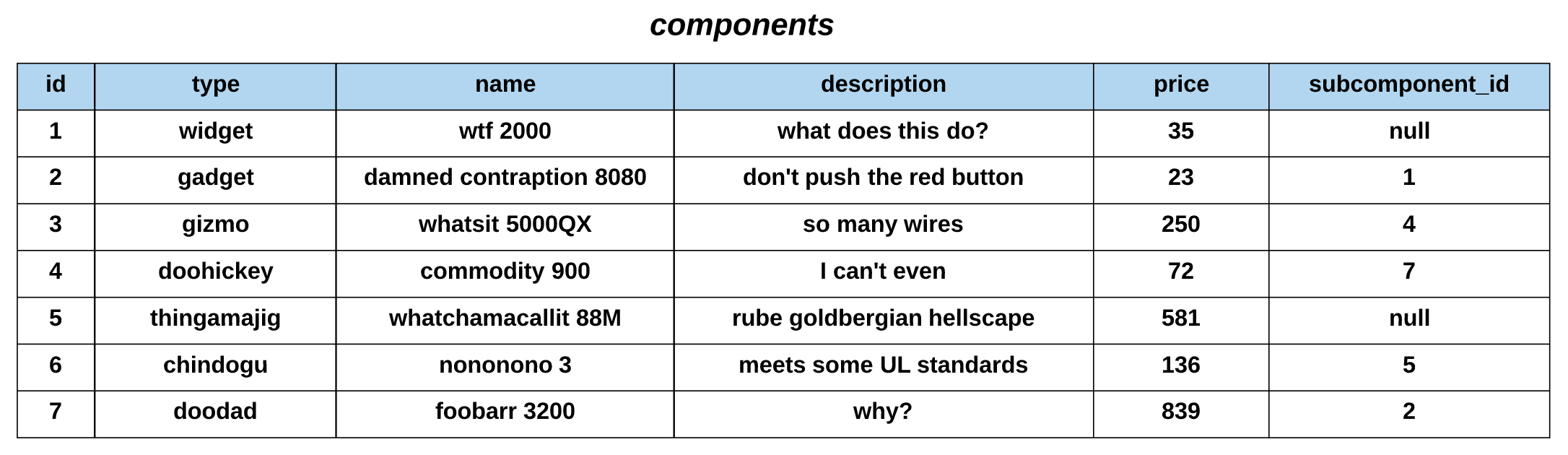 components

| id | type | name | description | price | subcomponent_id |
|---|---|---|---|---|---|
| 1 | widget | wtf 2000 | what does this do? | 35 | null |
| 2 | gadget | damned contraption 8080 | don't push the red button | 23 | 1 |
| 3 | gizmo | whatsit 5000QX | so many wires | 250 | 4 |
| 4 | doohickey | commodity 900 | I can't even | 72 | 7 |
| 5 | thingamajig | whatchamacallit 88M | rube goldbergian hellscape | 581 | null |
| 6 | chindogu | nononono 3 | meets some UL standards | 136 | 5 |
| 7 | doodad | foobarr 3200 | why? | 839 | 2 |